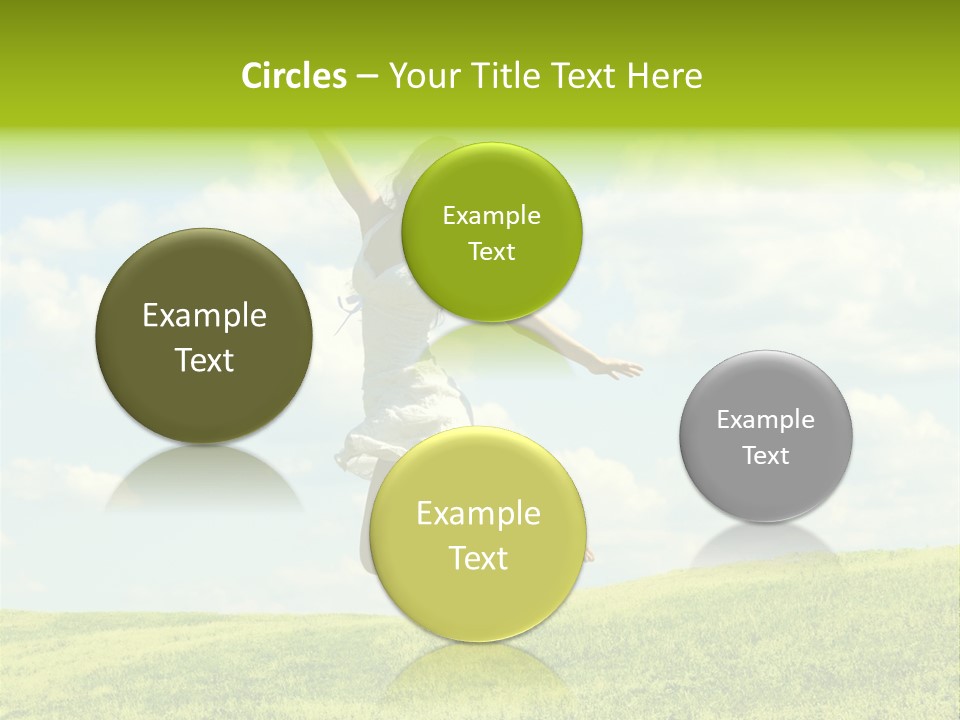 Circles – Your Title Text Here

Example Text

Example Text

Example Text

Example Text